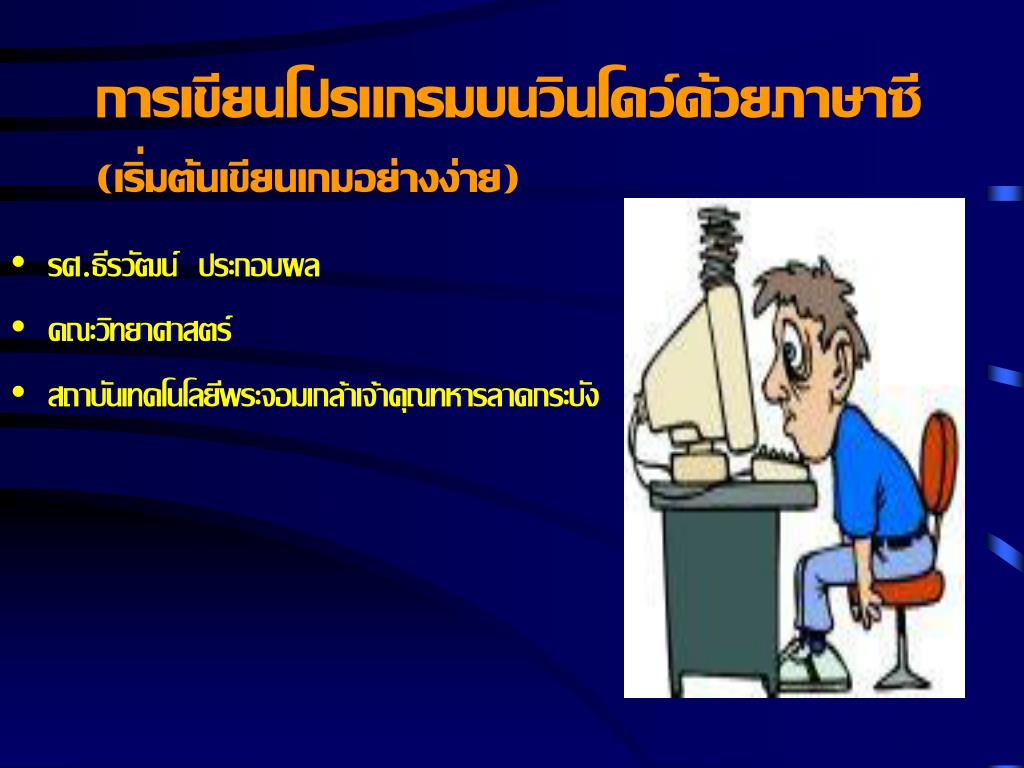 การเขียนโปรแกรมบนวินโดว์ด้วยภาษาซี

(เริ่มต้นเขียนเกมอย่างง่าย)

• รศ.ธีรวัฒน์ ประกอบผล

• คณะวิทยาศาสตร์

• สถาบันเทคโนโลยีพระจอมเกล้าเจ้าคุณทหารลาดกระบัง